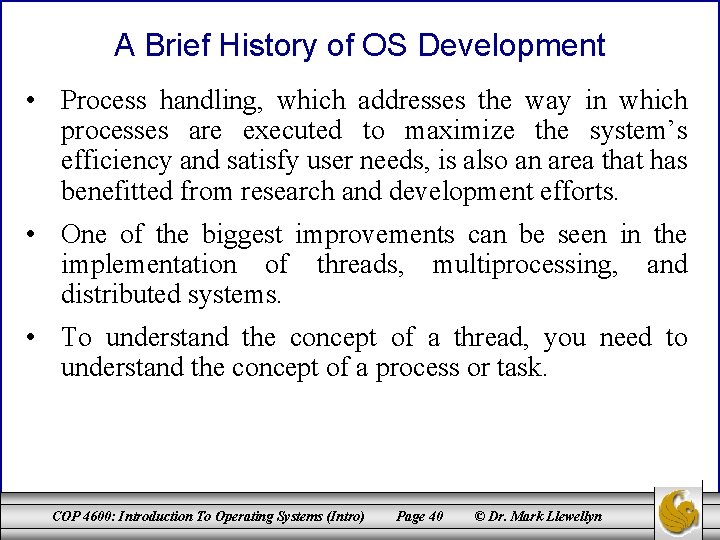 A Brief History of OS Development

• Process handling, which addresses the way in which processes are executed to maximize the system's efficiency and satisfy user needs, is also an area that has benefitted from research and development efforts.

• One of the biggest improvements can be seen in the implementation of threads, multiprocessing, and distributed systems.

• To understand the concept of a thread, you need to understand the concept of a process or task.

COP 4600: Introduction To Operating Systems (Intro) Page 40 © Dr. Mark Llewellyn